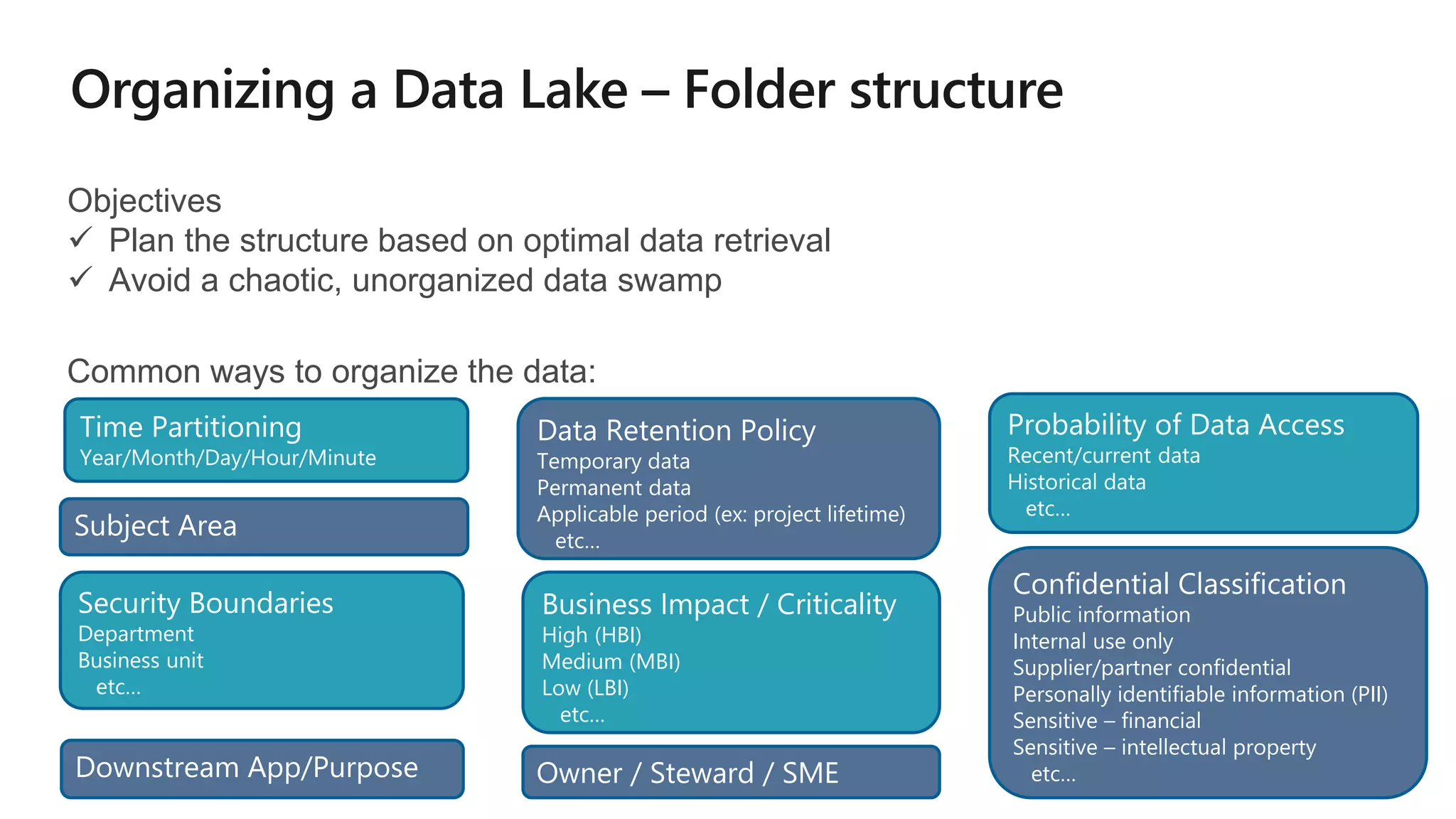 Organizing a Data Lake – Folder structure

Objectives
✓ Plan the structure based on optimal data retrieval
✓ Avoid a chaotic, unorganized data swamp

Common ways to organize the data:

Time Partitioning
Year/Month/Day/Hour/Minute

Subject Area

Security Boundaries
Department
Business unit
etc…

Downstream App/Purpose

Data Retention Policy
Temporary data
Permanent data
Applicable period (ex: project lifetime)
etc…

Business Impact / Criticality
High (HBI)
Medium (MBI)
Low (LBI)
etc…

Owner / Steward / SME

Probability of Data Access
Recent/current data
Historical data
etc…

Confidential Classification
Public information
Internal use only
Supplier/partner confidential
Personally identifiable information (PII)
Sensitive – financial
Sensitive – intellectual property
etc…